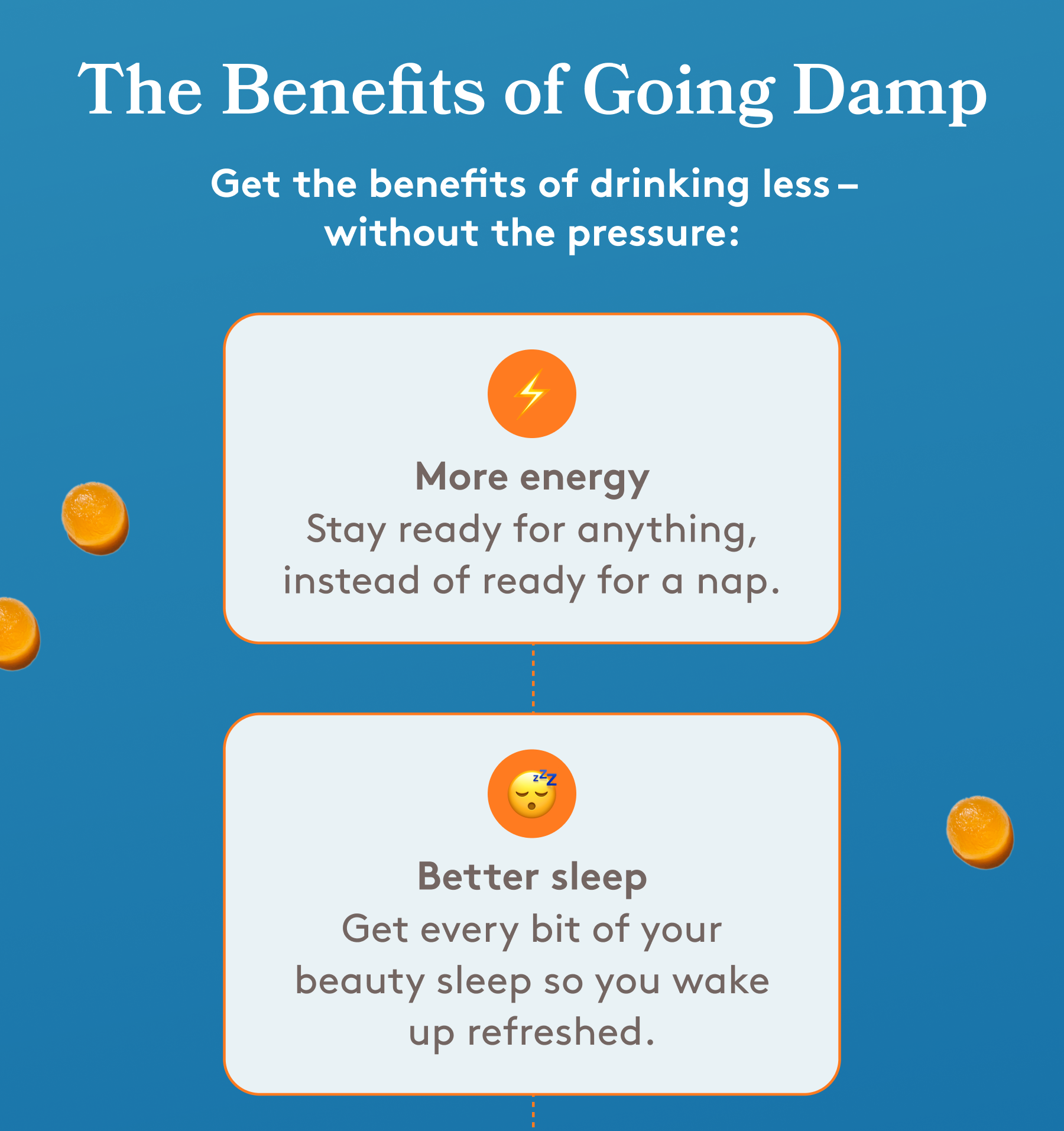 The Benefits of Going Damp

Get the benefits of drinking less – without the pressure:

More energy
Stay ready for anything, instead of ready for a nap.

Better sleep
Get every bit of your beauty sleep so you wake up refreshed.